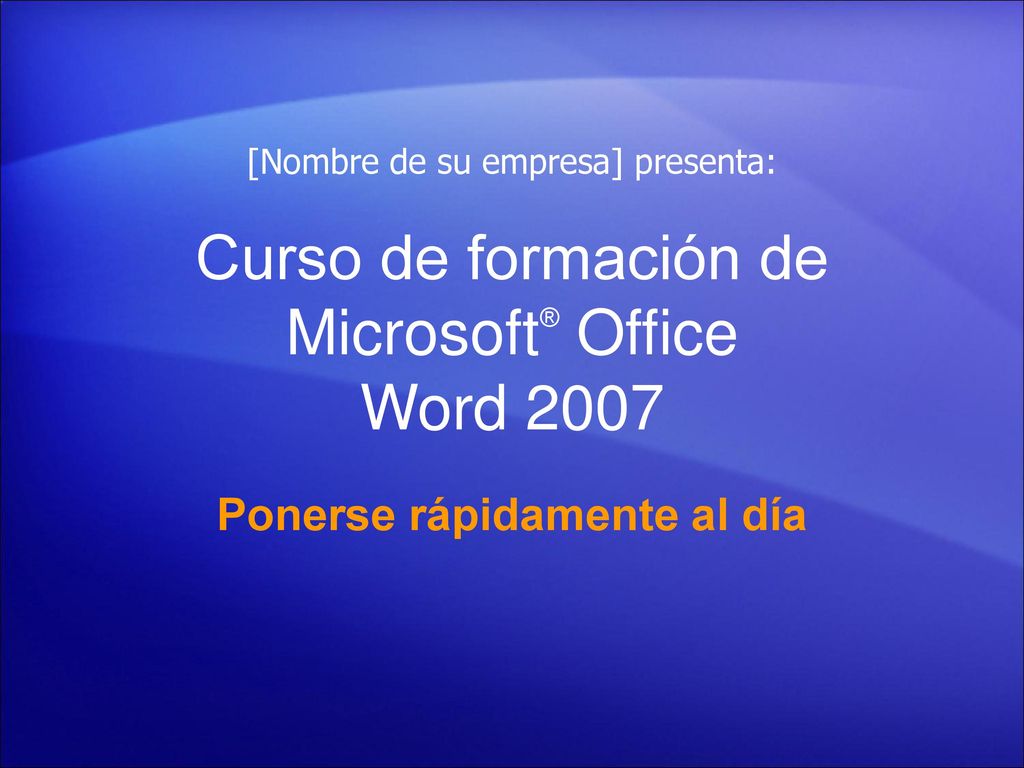 [Nombre de su empresa] presenta:

Curso de formación de Microsoft® Office Word 2007

Ponerse rápidamente al día